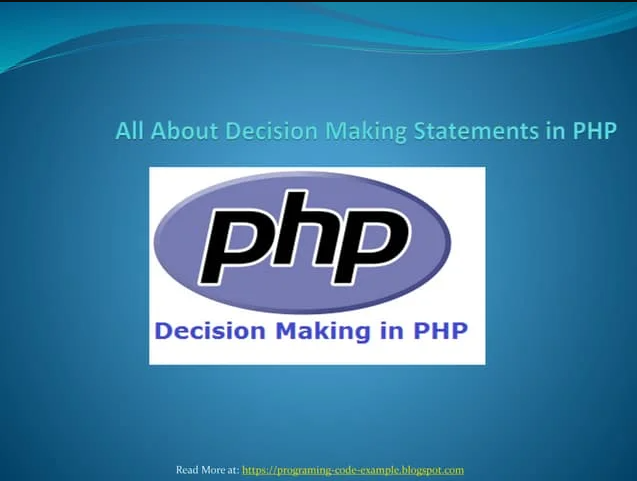 All About Decision Making Statements in PHP

php

Decision Making in PHP

Read More at: https://programing-code-example.blogspot.com